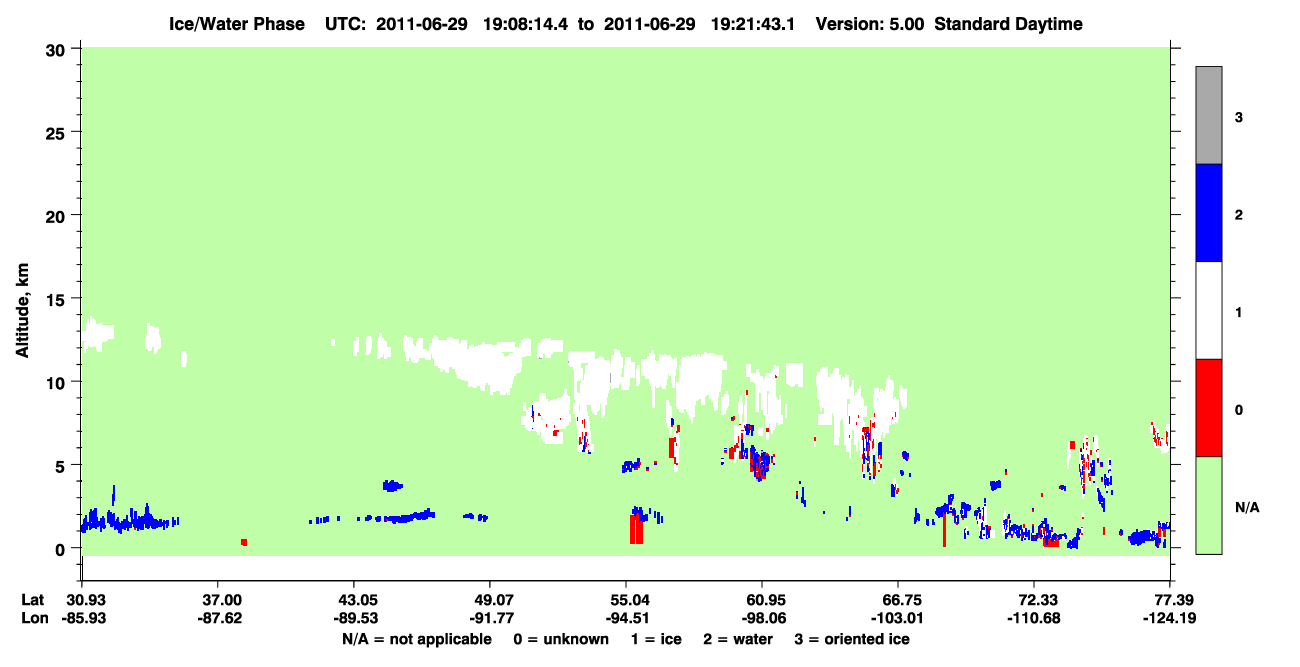 Ice/Water Phase UTC: 2011-06-29 19:08:14.4 to 2011-06-29 19:21:43.1 Version: 5.00 Standard Daytime

Altitude, km

30
25
20
15
10
5
0

3
2
1
0
N/A

Lat 30.93 37.00 43.05 49.07 55.04 60.95 66.75 72.33 77.39
Lon -85.93 -87.62 -89.53 -91.77 -94.51 -98.06 -103.01 -110.68 -124.19

N/A = not applicable 0 = unknown 1 = ice 2 = water 3 = oriented ice